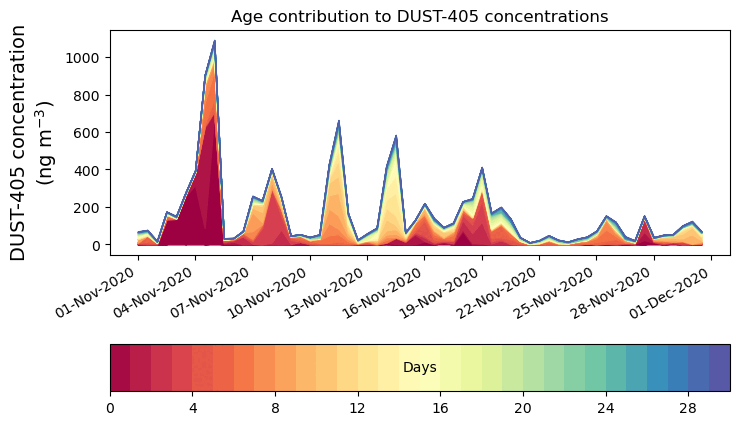 Age contribution to DUST-405 concentrations

DUST-405 concentration (ng m$^{-3}$)

1000
800
600
400
200
0

01-Nov-2020
04-Nov-2020
07-Nov-2020
10-Nov-2020
13-Nov-2020
16-Nov-2020
19-Nov-2020
22-Nov-2020
25-Nov-2020
28-Nov-2020
01-Dec-2020

Days

0
4
8
12
16
20
24
28